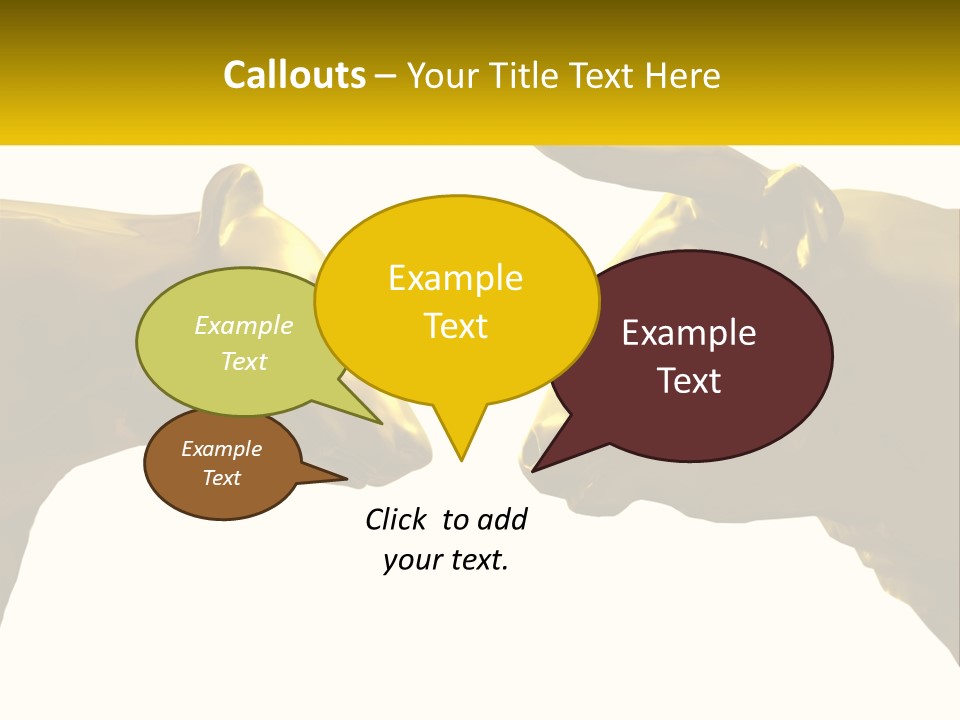 Callouts – Your Title Text Here

Example Text

Example Text

Example Text

Example Text

Click to add your text.